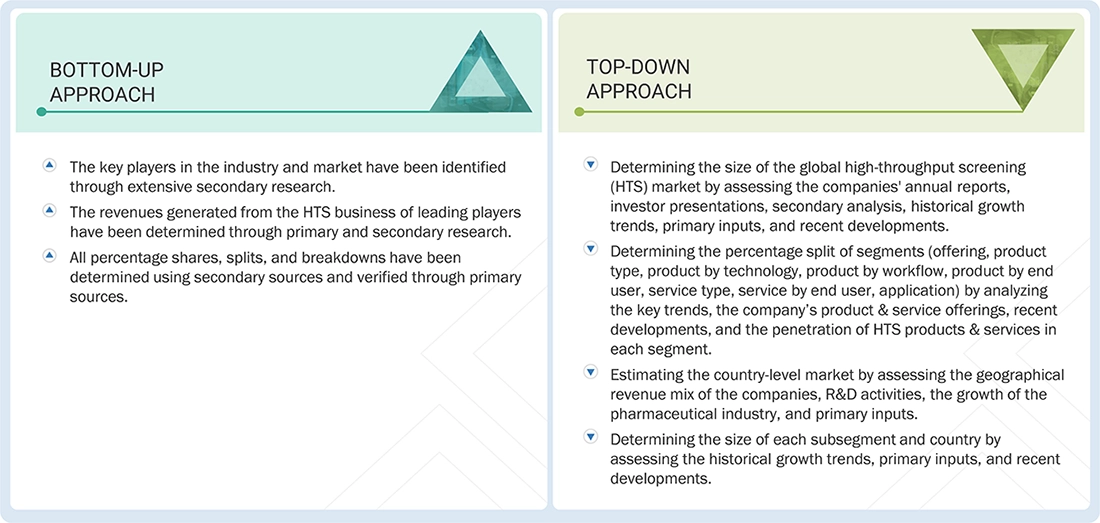 BOTTOM-UP APPROACH

The key players in the industry and market have been identified through extensive secondary research.

The revenues generated from the HTS business of leading players have been determined through primary and secondary research.

All percentage shares, splits, and breakdowns have been determined using secondary sources and verified through primary sources.

TOP-DOWN APPROACH

Determining the size of the global high-throughput screening (HTS) market by assessing the companies' annual reports, investor presentations, secondary analysis, historical growth trends, primary inputs, and recent developments.

Determining the percentage split of segments (offering, product type, product by technology, product by workflow, product by end user, service type, service by end user, application) by analyzing the key trends, the company's product & service offerings, recent developments, and the penetration of HTS products & services in each segment.

Estimating the country-level market by assessing the geographical revenue mix of the companies, R&D activities, the growth of the pharmaceutical industry, and primary inputs.

Determining the size of each subsegment and country by assessing the historical growth trends, primary inputs, and recent developments.